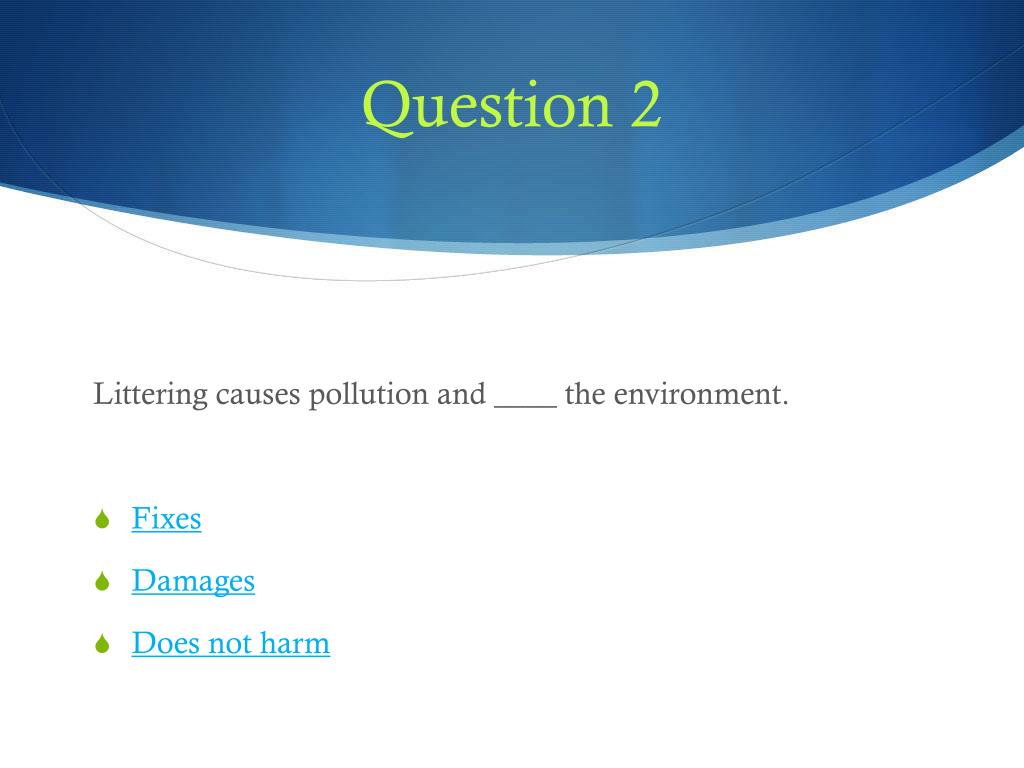 Question 2

Littering causes pollution and ____ the environment.

Fixes

Damages

Does not harm